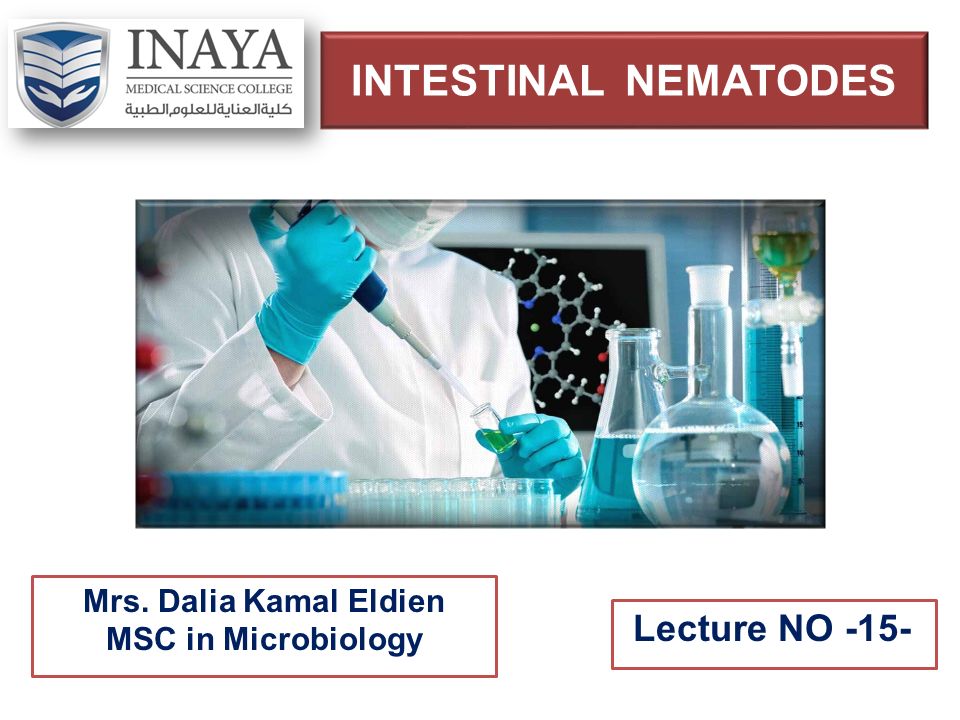 INAYA
MEDICAL SCIENCE COLLEGE
كلية العناية للعلوم الطبية

INTESTINAL NEMATODES

Mrs. Dalia Kamal Eldien
MSC in Microbiology

Lecture NO -15-